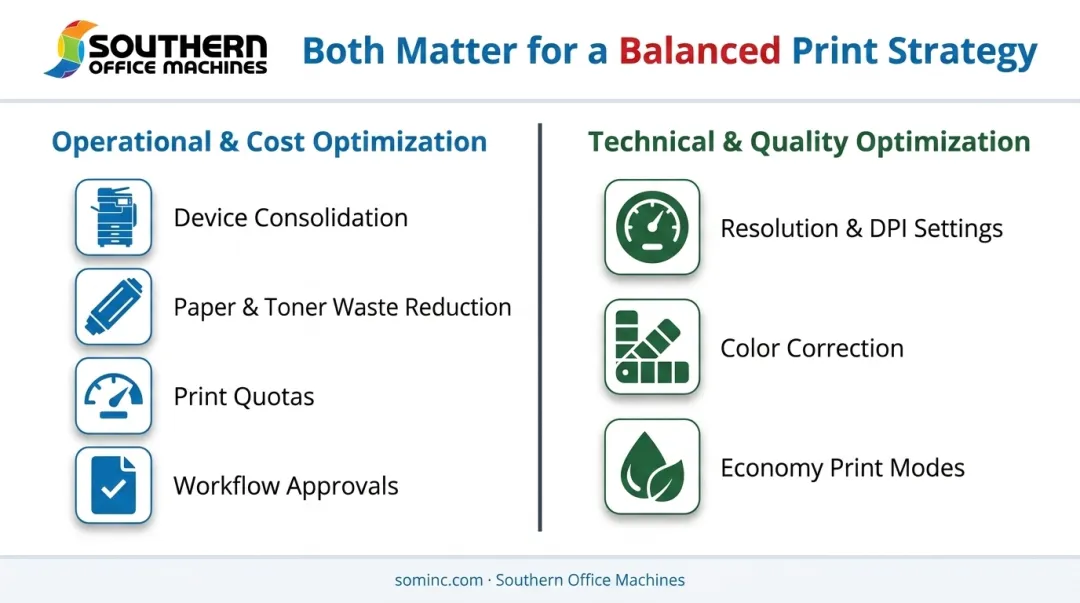 SOUTHERN OFFICE MACHINES

Both Matter for a Balanced Print Strategy

Operational & Cost Optimization

Device Consolidation

Paper & Toner Waste Reduction

Print Quotas

Workflow Approvals

Technical & Quality Optimization

Resolution & DPI Settings

Color Correction

Economy Print Modes

sominc.com · Southern Office Machines